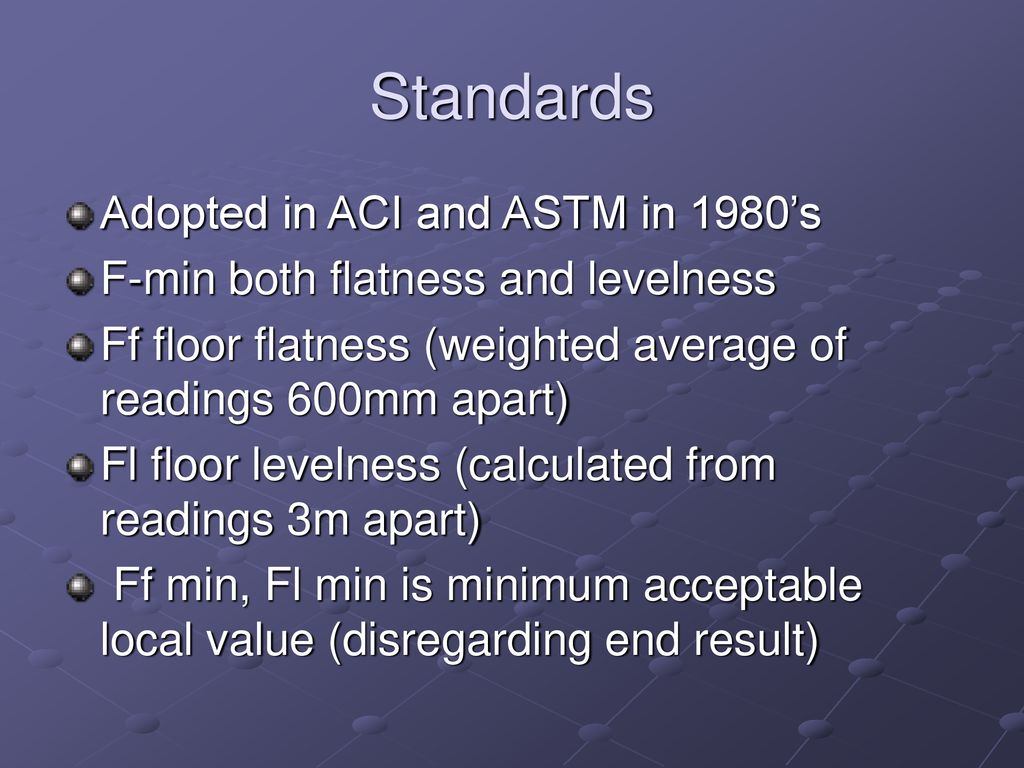 Standards

Adopted in ACI and ASTM in 1980’s

F-min both flatness and levelness

Ff floor flatness (weighted average of readings 600mm apart)

Fl floor levelness (calculated from readings 3m apart)

Ff min, Fl min is minimum acceptable local value (disregarding end result)